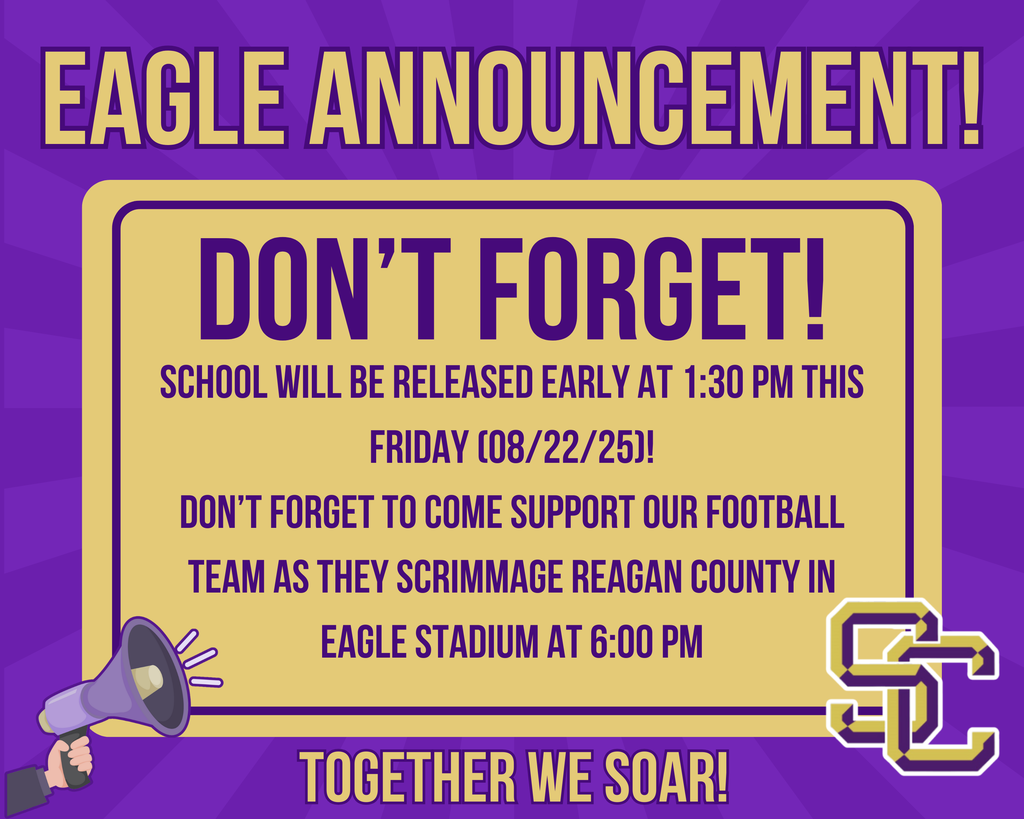 EAGLE ANNOUNCEMENT!

DON'T FORGET!

SCHOOL WILL BE RELEASED EARLY AT 1:30 PM THIS FRIDAY (08/22/25)!

DON'T FORGET TO COME SUPPORT OUR FOOTBALL TEAM AS THEY SCRIMMAGE REAGAN COUNTY IN EAGLE STADIUM AT 6:00 PM

SC

TOGETHER WE SOAR!